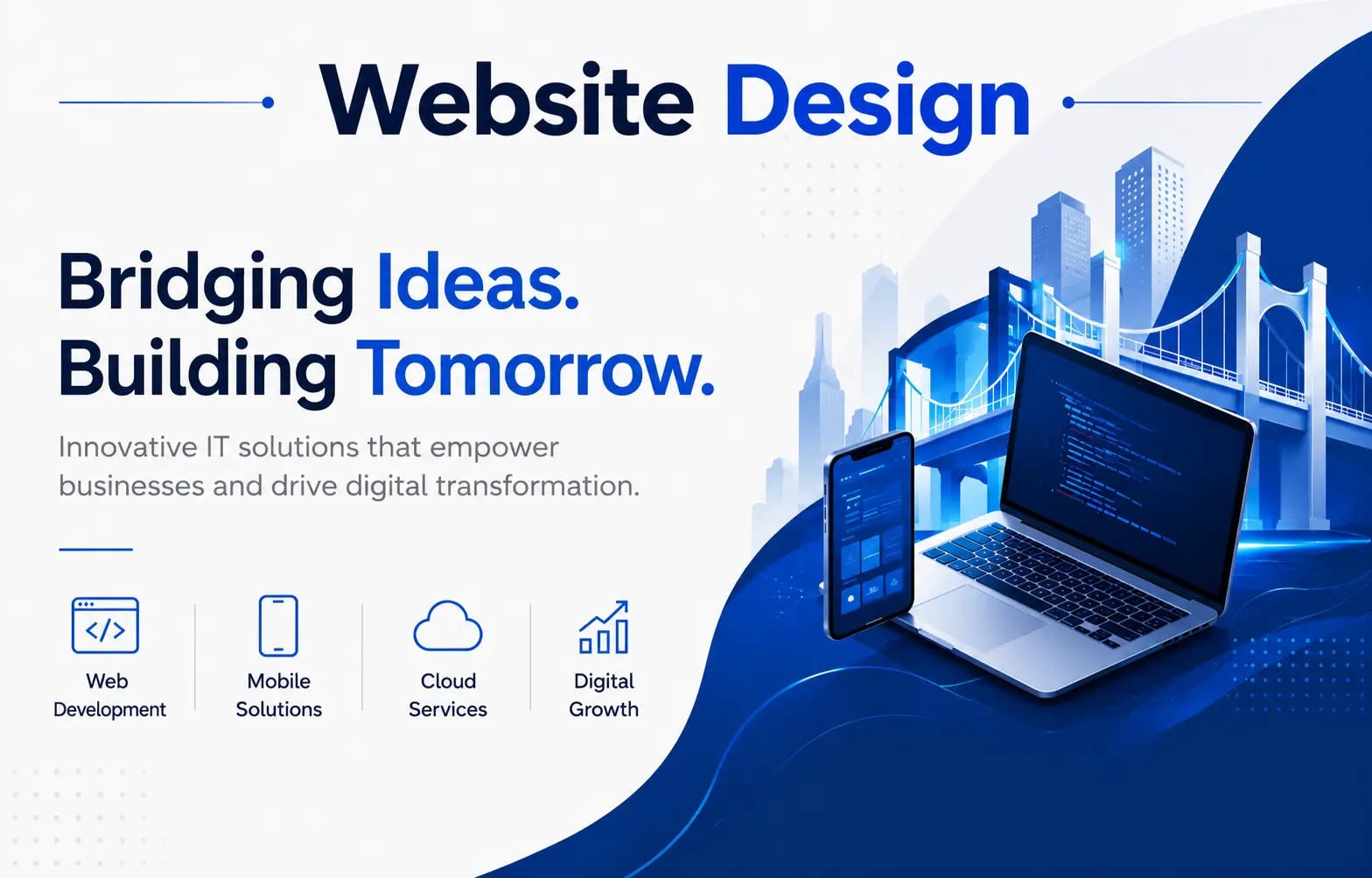 Website Design

Bridging Ideas.
Building Tomorrow.

Innovative IT solutions that empower businesses and drive digital transformation.

</>

Web Development

Mobile Solutions

Cloud Services

Digital Growth